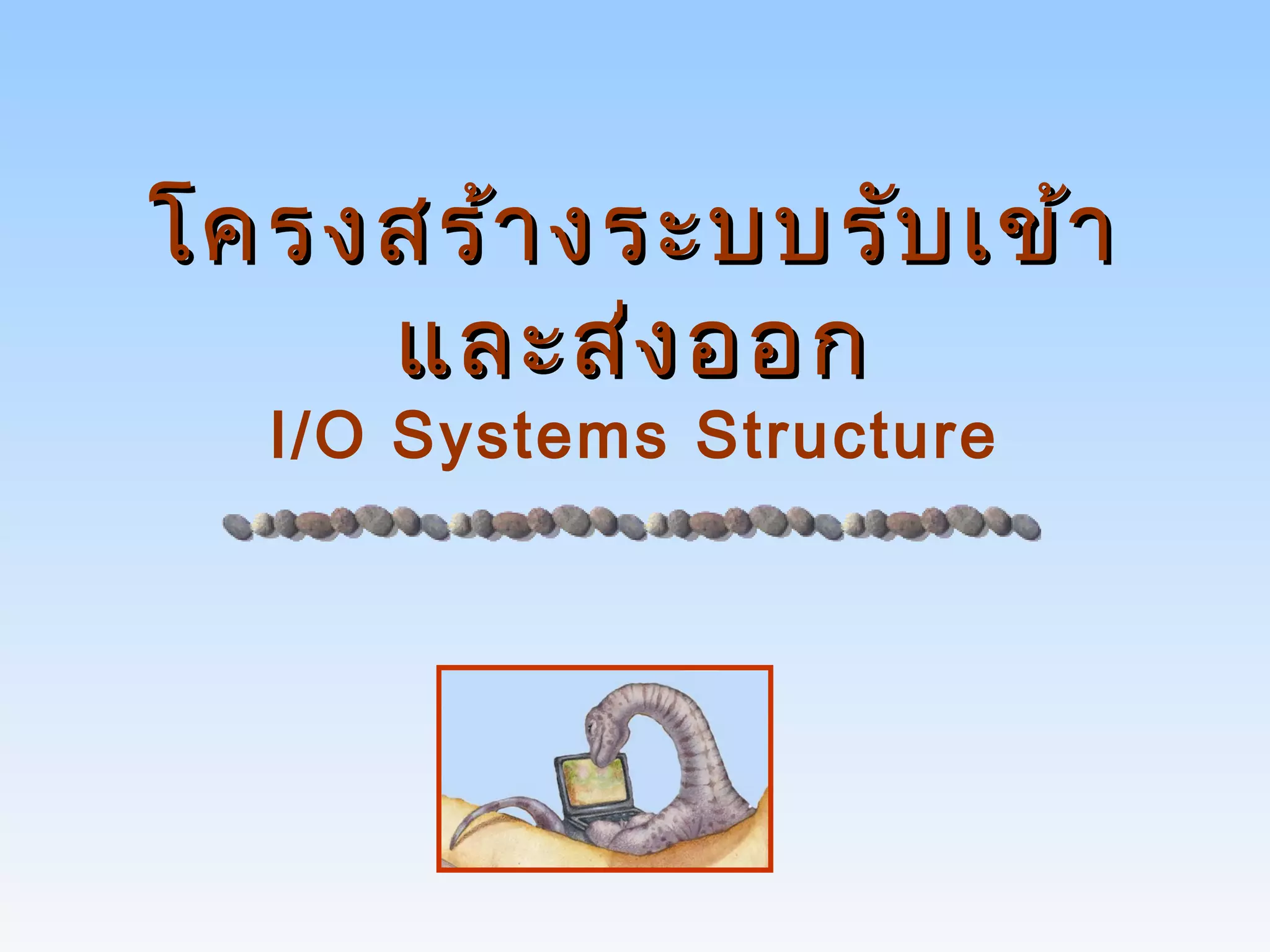 โครงสร้างระบบรับเข้าและส่งออก
I/O Systems Structure